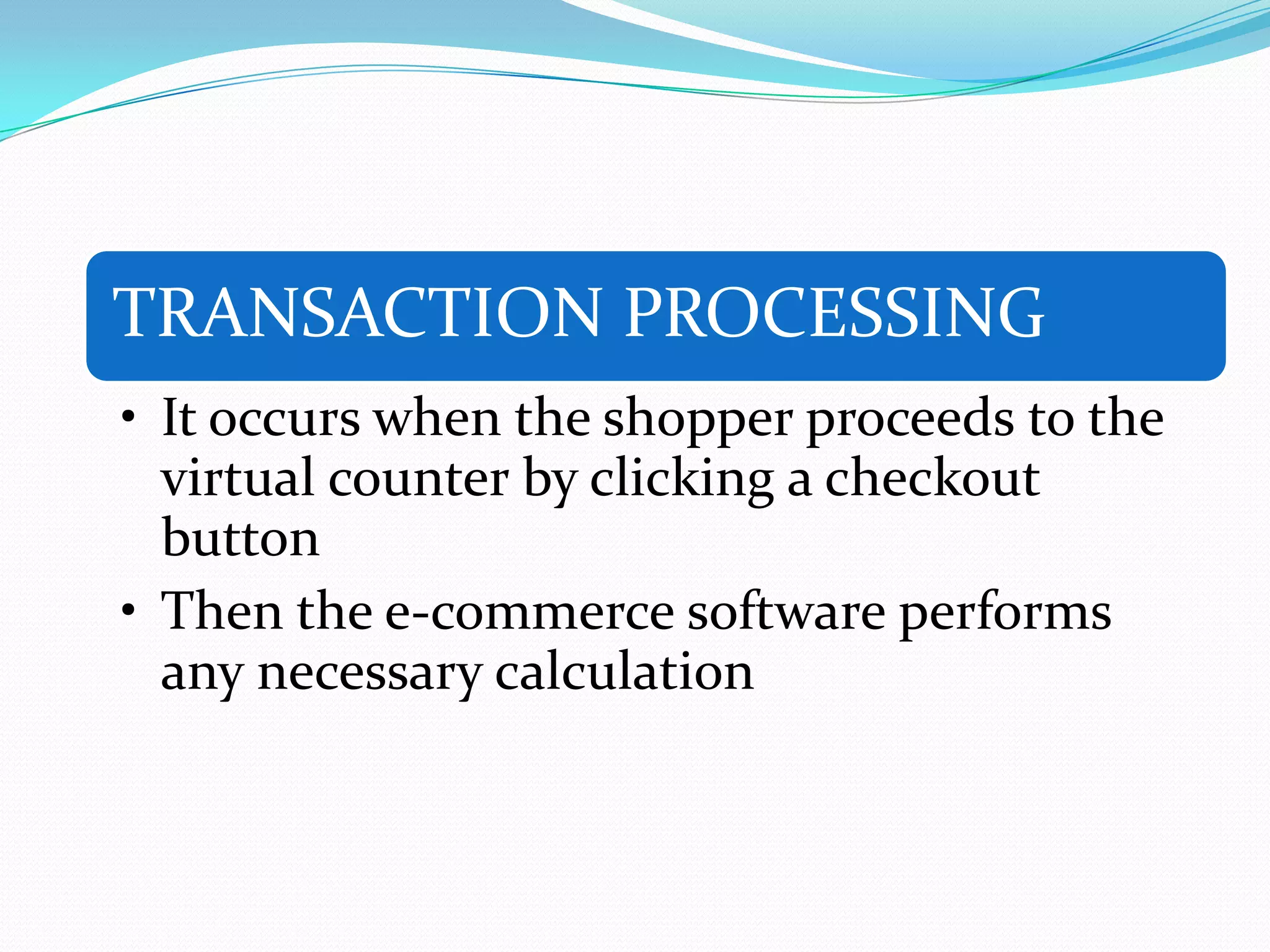 TRANSACTION PROCESSING

• It occurs when the shopper proceeds to the virtual counter by clicking a checkout button

• Then the e-commerce software performs any necessary calculation